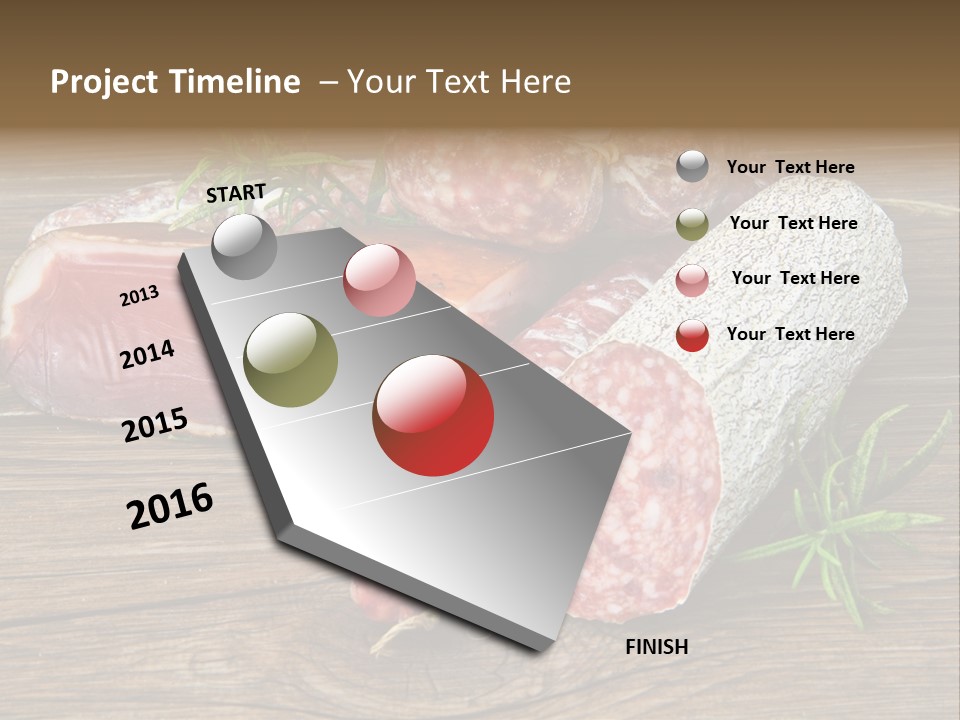 Project Timeline – Your Text Here

START

2013

2014

2015

2016

FINISH

Your Text Here

Your Text Here

Your Text Here

Your Text Here